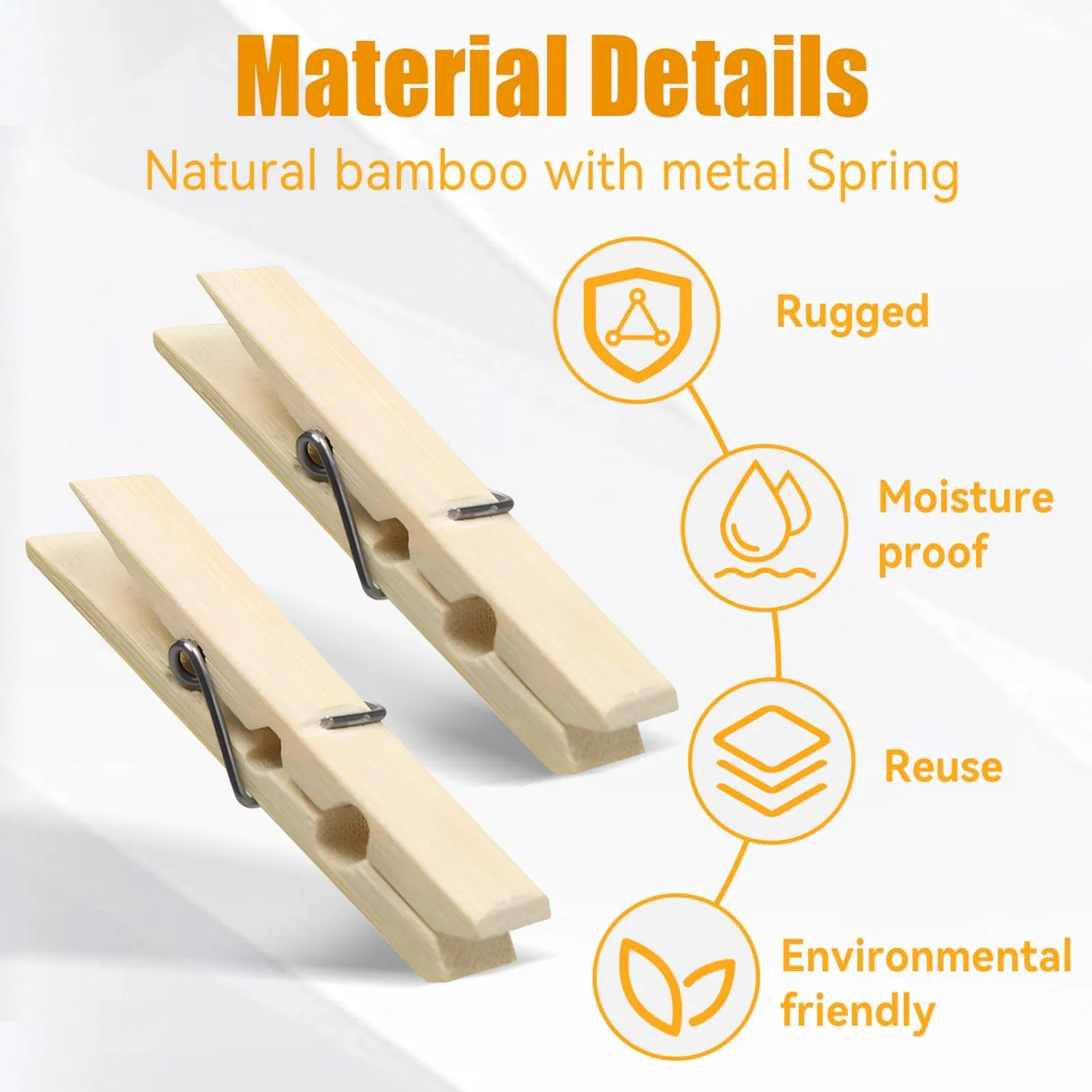 Material Details

Natural bamboo with metal Spring

Rugged

Moisture proof

Reuse

Environmental friendly